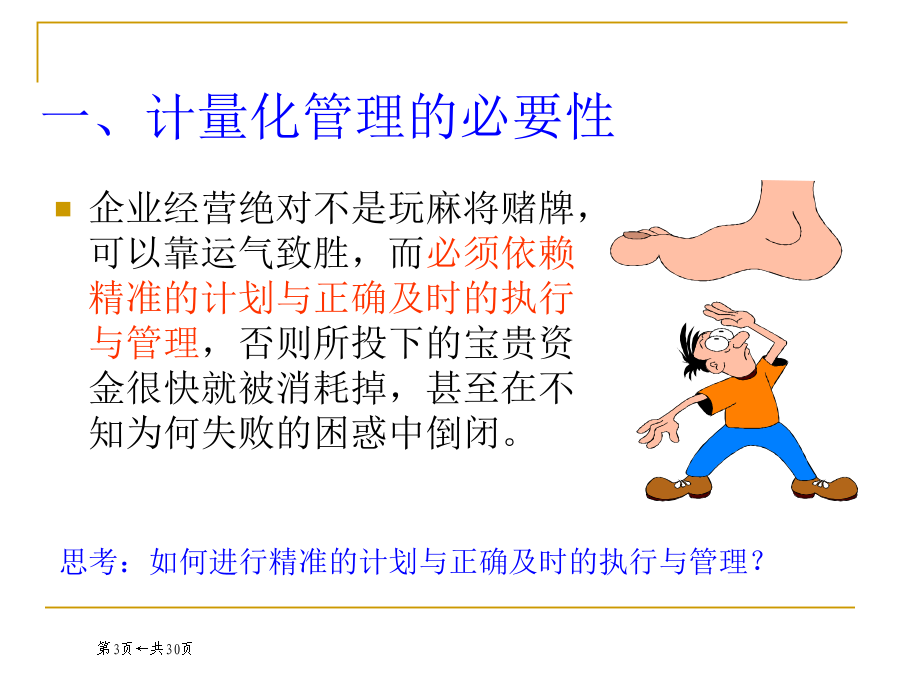 一、计量化管理的必要性

企业经营绝对不是玩麻将赌牌，可以靠运气致胜，而必须依赖精准的计划与正确及时的执行与管理，否则所投下的宝贵资金很快就被消耗掉，甚至在不知为何失败的困惑中倒闭。

思考：如何进行精准的计划与正确及时的执行与管理？

第3页←共30页